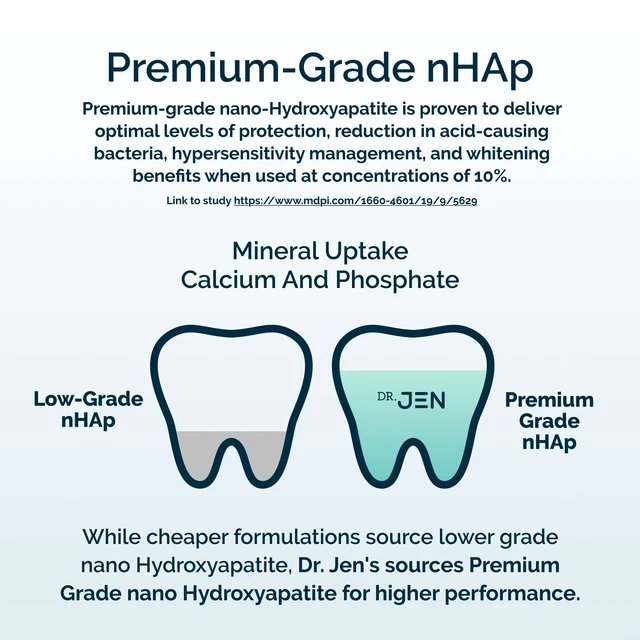 Premium-Grade nHAp

Premium-grade nano-Hydroxyapatite is proven to deliver optimal levels of protection, reduction in acid-causing bacteria, hypersensitivity management, and whitening benefits when used at concentrations of 10%.

Link to study https://www.mdpi.com/1660-4601/19/9/5629

Mineral Uptake
Calcium And Phosphate

Low-Grade nHAp

DR. JEN

Premium Grade nHAp

While cheaper formulations source lower grade nano Hydroxyapatite, Dr. Jen's sources Premium Grade nano Hydroxyapatite for higher performance.